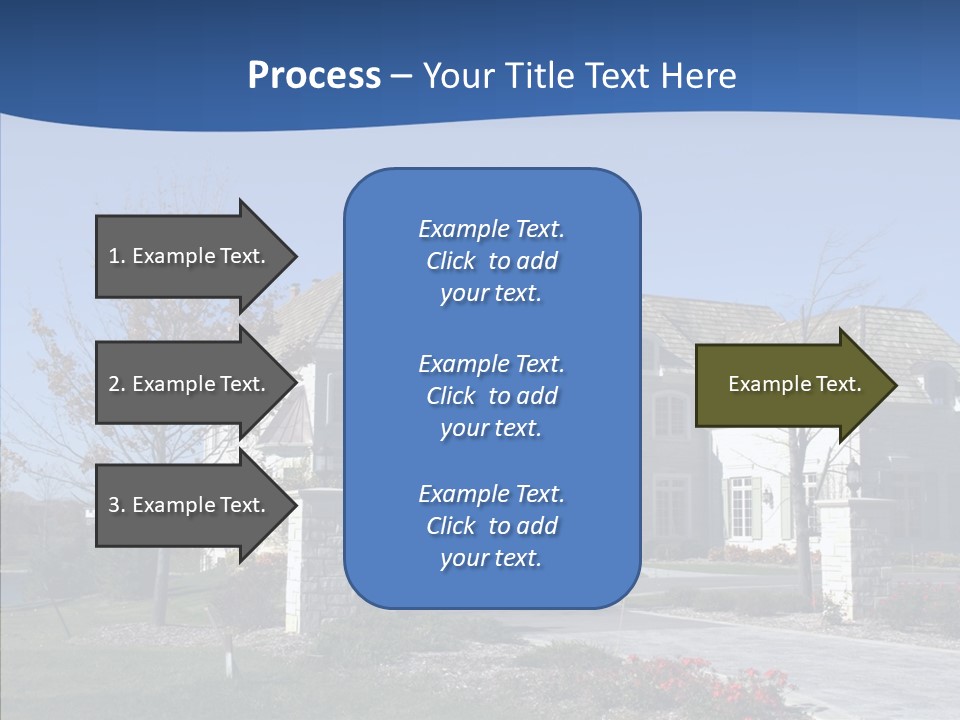 Process – Your Title Text Here

1. Example Text.

2. Example Text.

3. Example Text.

Example Text. Click to add your text.

Example Text. Click to add your text.

Example Text. Click to add your text.

Example Text.